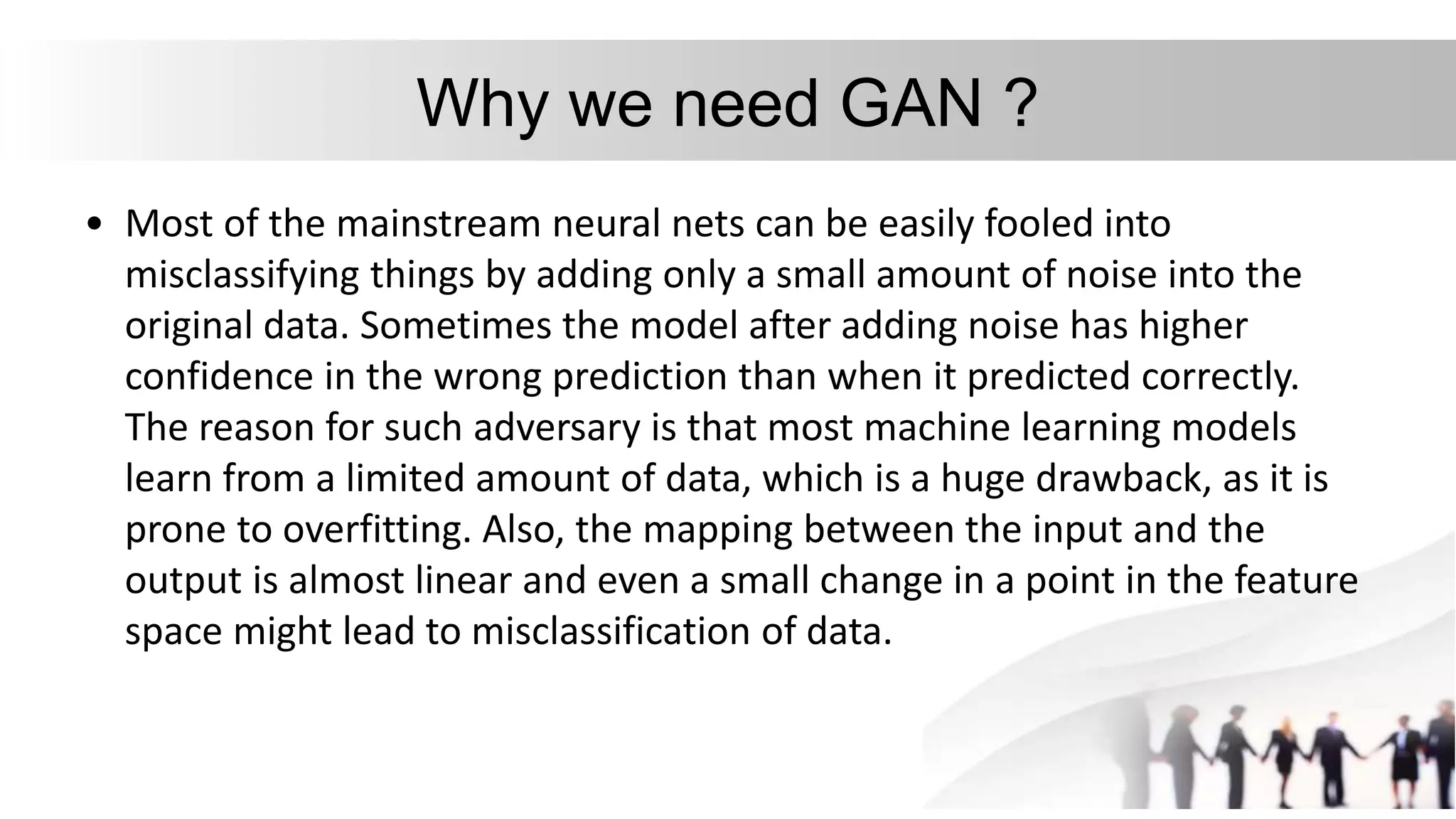 Why we need GAN ?

• Most of the mainstream neural nets can be easily fooled into misclassifying things by adding only a small amount of noise into the original data. Sometimes the model after adding noise has higher confidence in the wrong prediction than when it predicted correctly. The reason for such adversary is that most machine learning models learn from a limited amount of data, which is a huge drawback, as it is prone to overfitting. Also, the mapping between the input and the output is almost linear and even a small change in a point in the feature space might lead to misclassification of data.